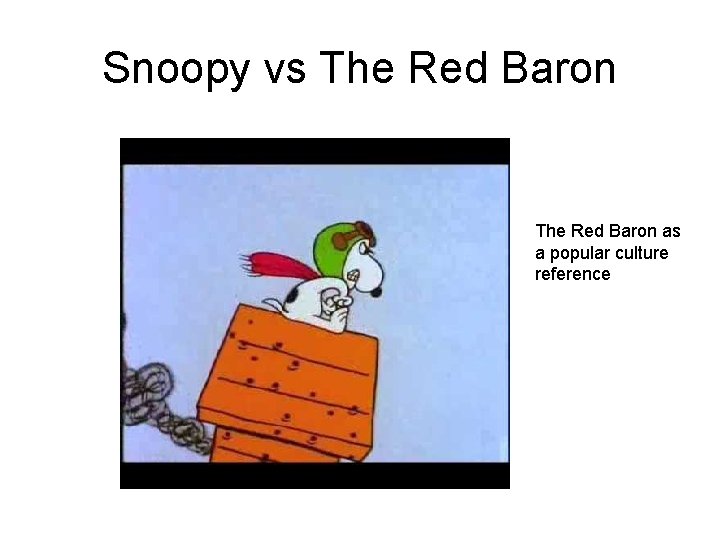 Snoopy vs The Red Baron

The Red Baron as a popular culture reference